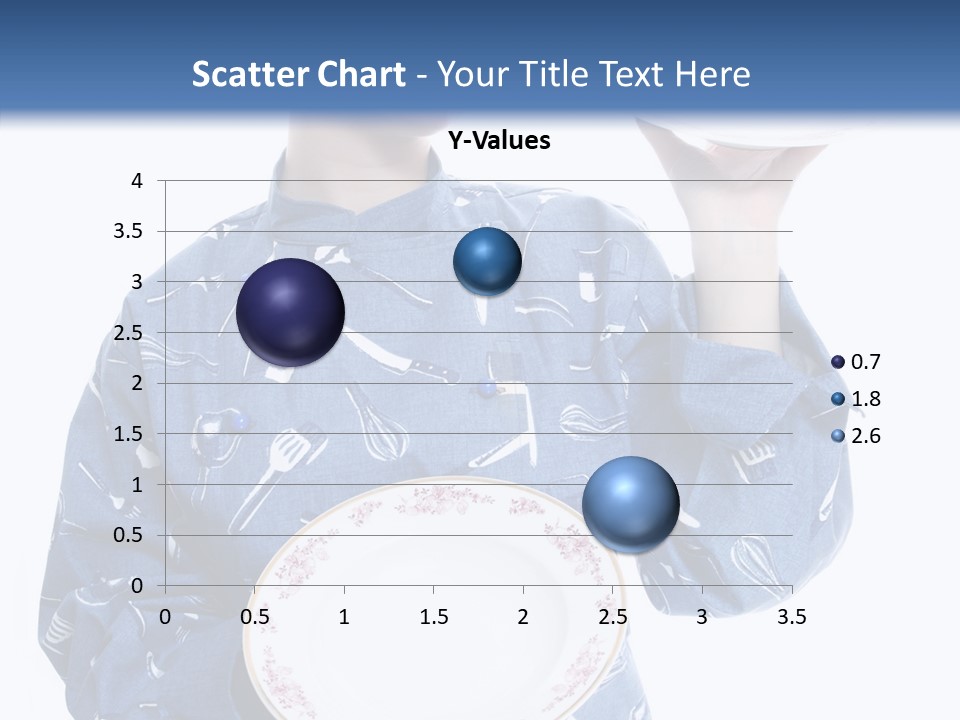 Scatter Chart - Your Title Text Here

Y-Values

4
3.5
3
2.5
2
1.5
1
0.5
0

0 0.5 1 1.5 2 2.5 3 3.5

0.7
1.8
2.6